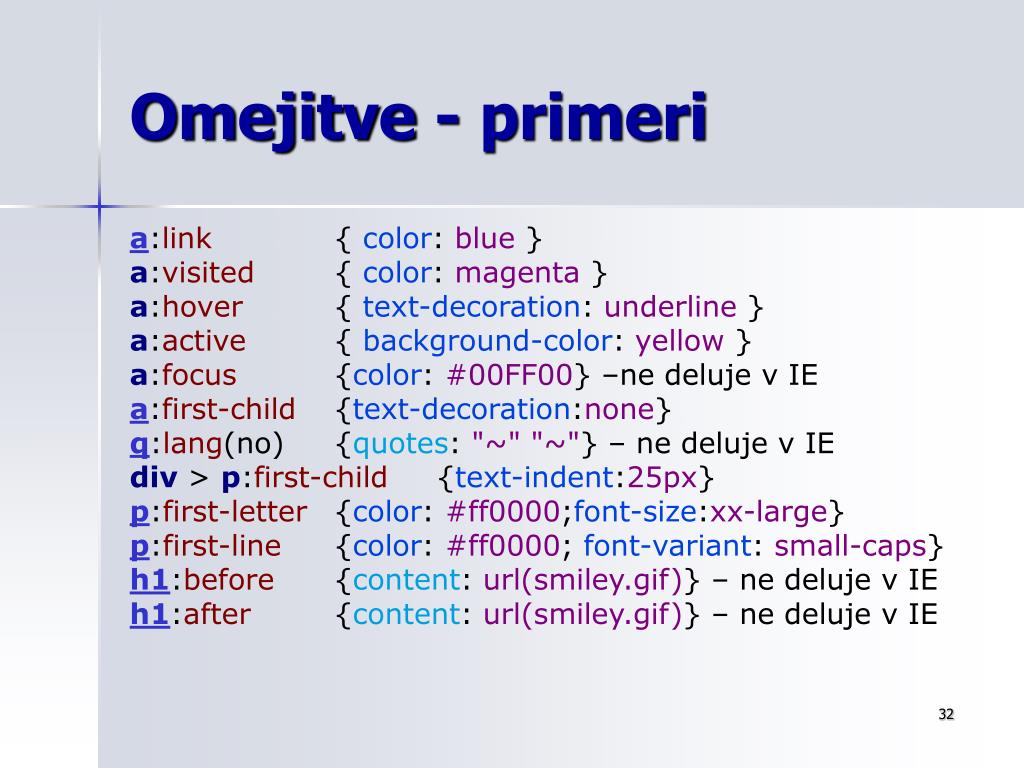 Omejitve - primeri

a:link { color: blue }
a:visited { color: magenta }
a:hover { text-decoration: underline }
a:active { background-color: yellow }
a:focus {color: #00FF00} –ne deluje v IE
a:first-child {text-decoration:none}
q:lang(no) {quotes: "~" "~"} – ne deluje v IE
div > p:first-child {text-indent:25px}
p:first-letter {color: #ff0000;font-size:xx-large}
p:first-line {color: #ff0000; font-variant: small-caps}
h1:before {content: url(smiley.gif)} – ne deluje v IE
h1:after {content: url(smiley.gif)} – ne deluje v IE

32